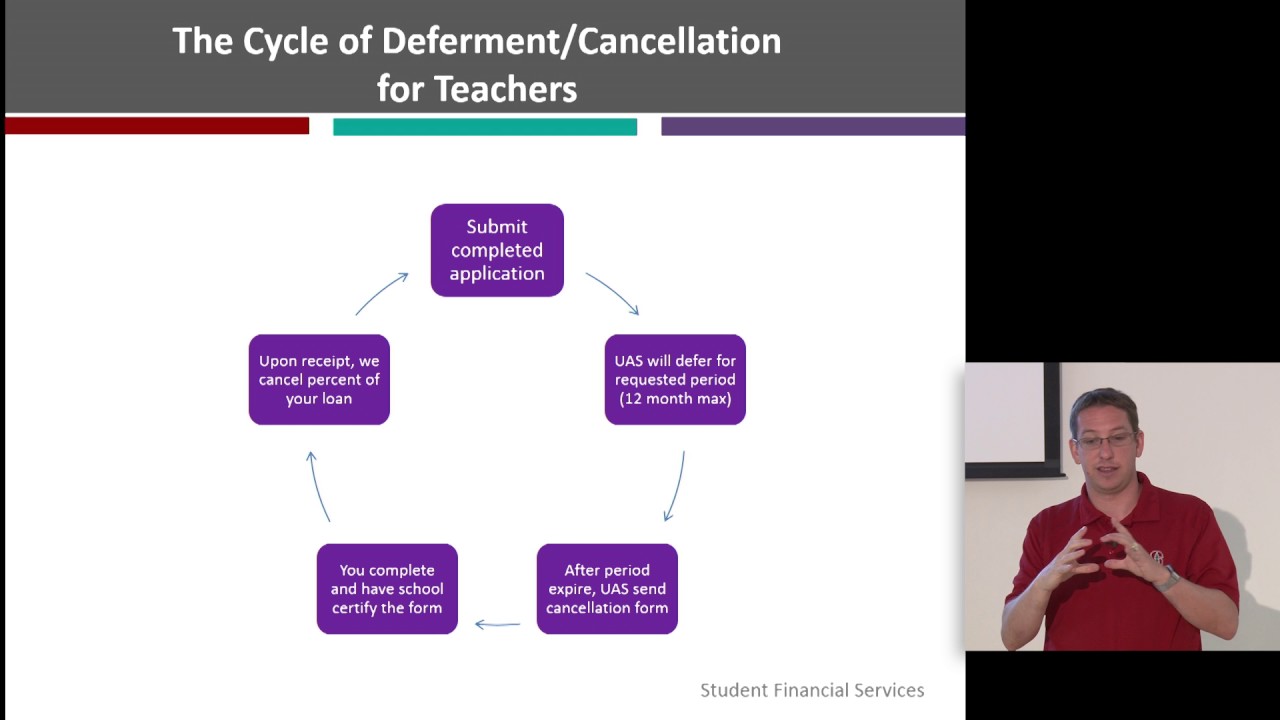 The Cycle of Deferment/Cancellation for Teachers

Submit completed application

UAS will defer for requested period (12 month max)

After period expire, UAS send cancellation form

You complete and have school certify the form

Upon receipt, we cancel percent of your loan

Student Financial Services